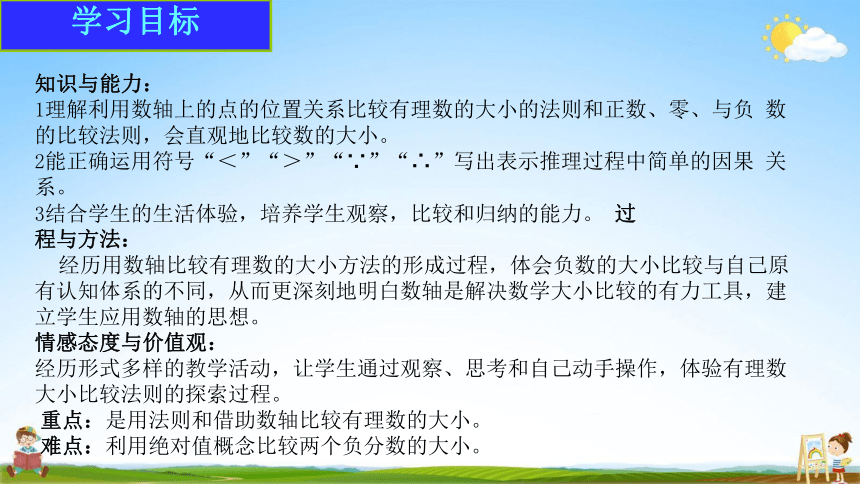 学习目标

知识与能力：
1理解利用数轴上的点的位置关系比较有理数的大小的法则和正数、零、与负 数的比较法则，会直观地比较数的大小。
2能正确运用符号“＜”“＞”“∵”“∴”写出表示推理过程中简单的因果 关系。
3结合学生的生活体验，培养学生观察，比较和归纳的能力。 过程与方法：
经历用数轴比较有理数的大小方法的形成过程，体会负数的大小比较与自己原有认知体系的不同，从而更深刻地明白数轴是解决数学大小比较的有力工具，建立学生应用数轴的思想。
情感态度与价值观：
经历形式多样的教学活动，让学生通过观察、思考和自己动手操作，体验有理数大小比较法则的探索过程。
重点：是用法则和借助数轴比较有理数的大小。
难点：利用绝对值概念比较两个负分数的大小。